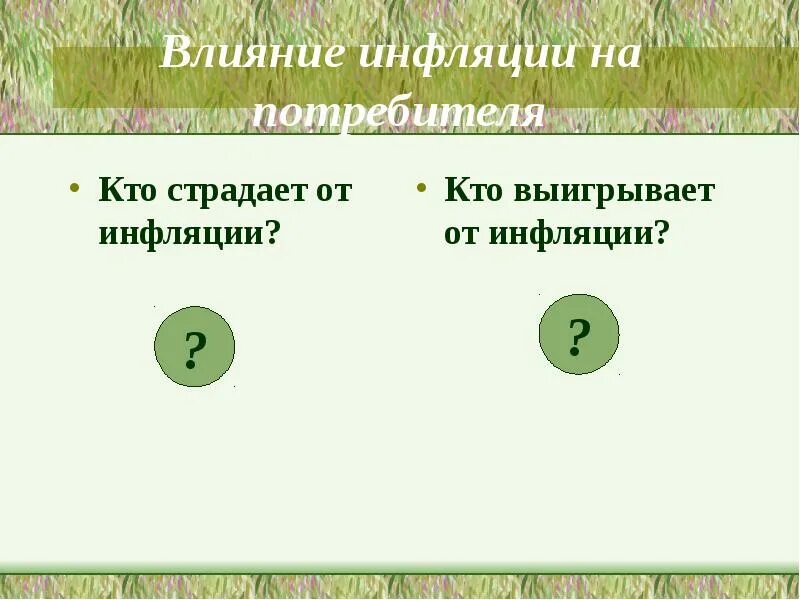 Влияние инфляции на потребителя

• Кто страдает от инфляции?

?

• Кто выигрывает от инфляции?

?